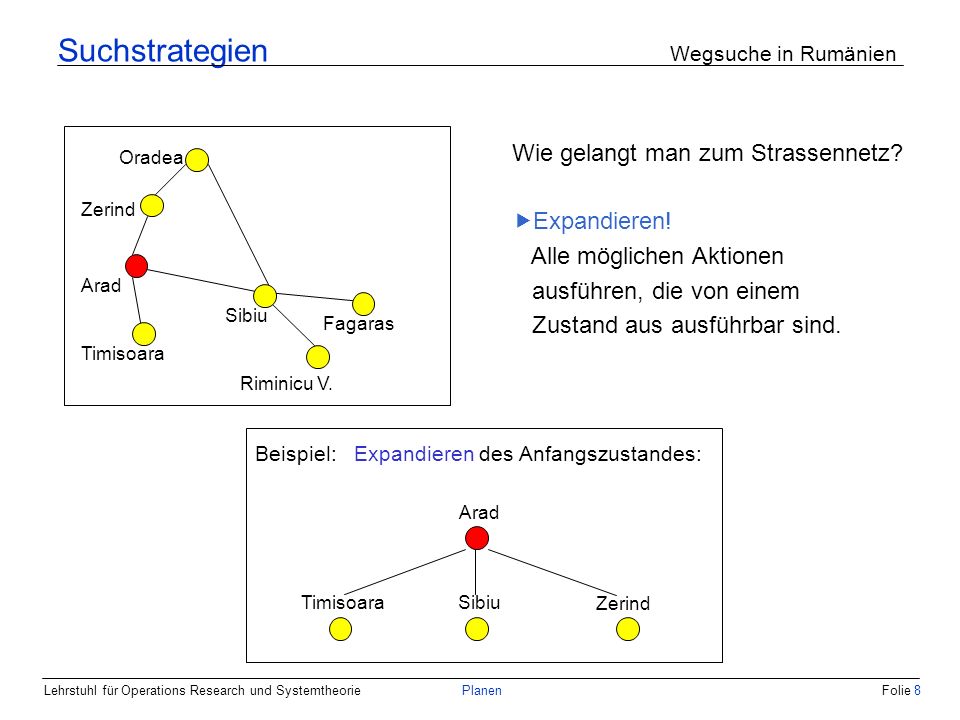 Suchstrategien

Wegsuche in Rumänien

Oradea

Zerind

Arad

Sibiu

Fagaras

Timisoara

Riminicu V.

Wie gelangt man zum Strassennetz?

▶Expandieren!
Alle möglichen Aktionen ausführen, die von einem Zustand aus ausführbar sind.

Beispiel: Expandieren des Anfangszustandes:

Arad

Timisoara

Sibiu

Zerind

Lehrstuhl für Operations Research und Systemtheorie

Planen

Folie 8